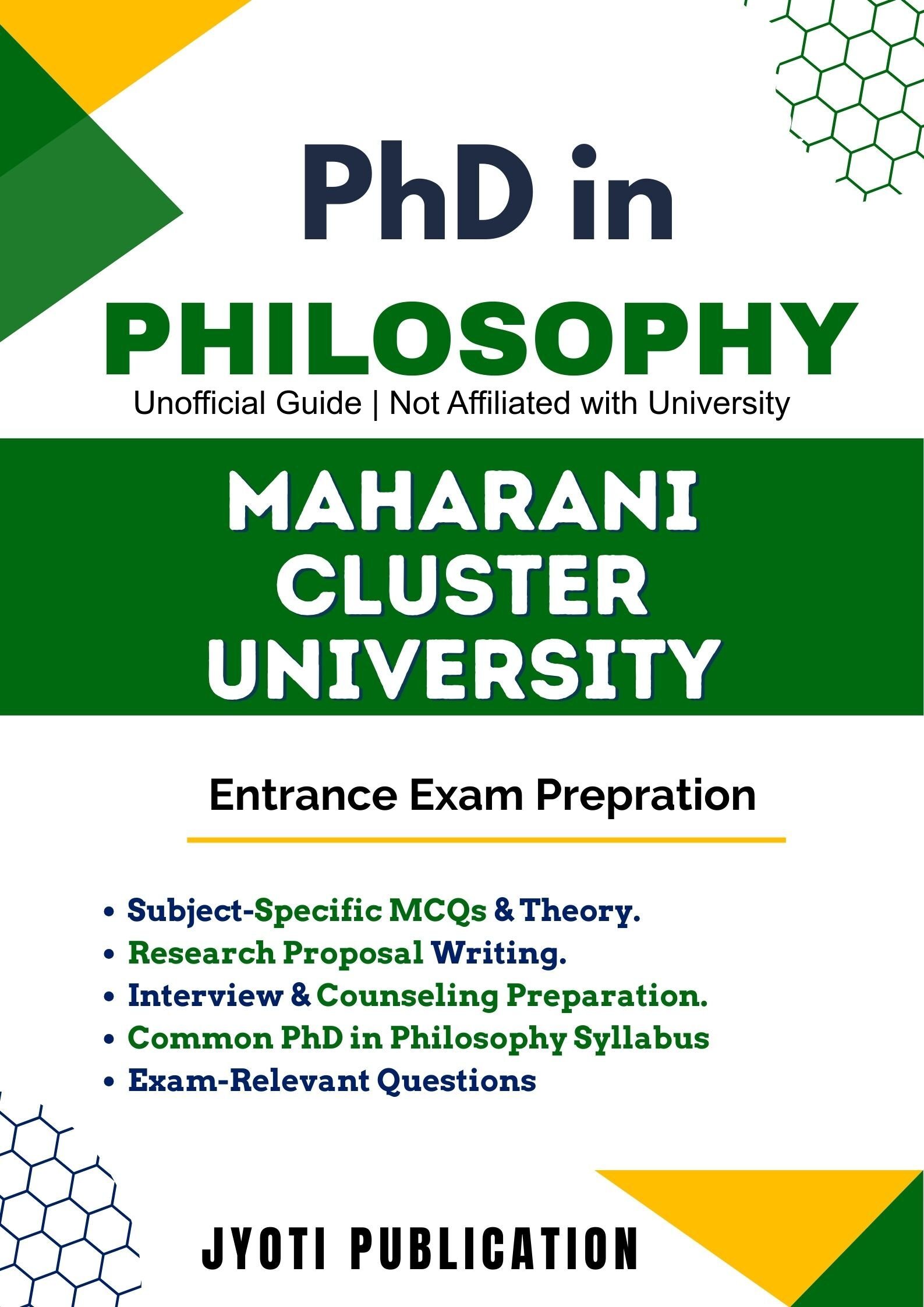 PhD in

PHILOSOPHY

Unofficial Guide | Not Affiliated with University

MAHARANI
CLUSTER
UNIVERSITY

Entrance Exam Prepration

• Subject-Specific MCQs & Theory.
• Research Proposal Writing.
• Interview & Counseling Preparation.
• Common PhD in Philosophy Syllabus
• Exam-Relevant Questions

JYOTI PUBLICATION